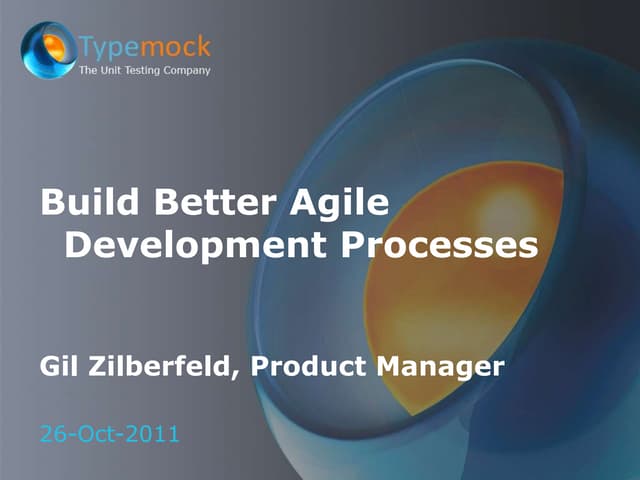 Typemock
The Unit Testing Company

Build Better Agile Development Processes

Gil Zilberfeld, Product Manager

26-Oct-2011